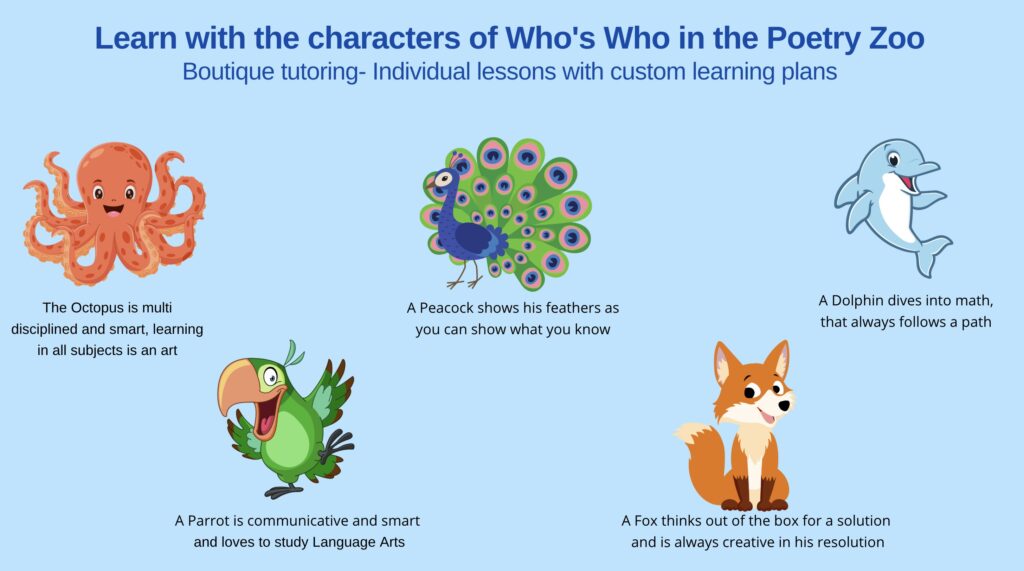 Learn with the characters of Who's Who in the Poetry Zoo

Boutique tutoring- Individual lessons with custom learning plans

The Octopus is multi disciplined and smart, learning in all subjects is an art

A Peacock shows his feathers as you can show what you know

A Dolphin dives into math, that always follows a path

A Parrot is communicative and smart and loves to study Language Arts

A Fox thinks out of the box for a solution and is always creative in his resolution